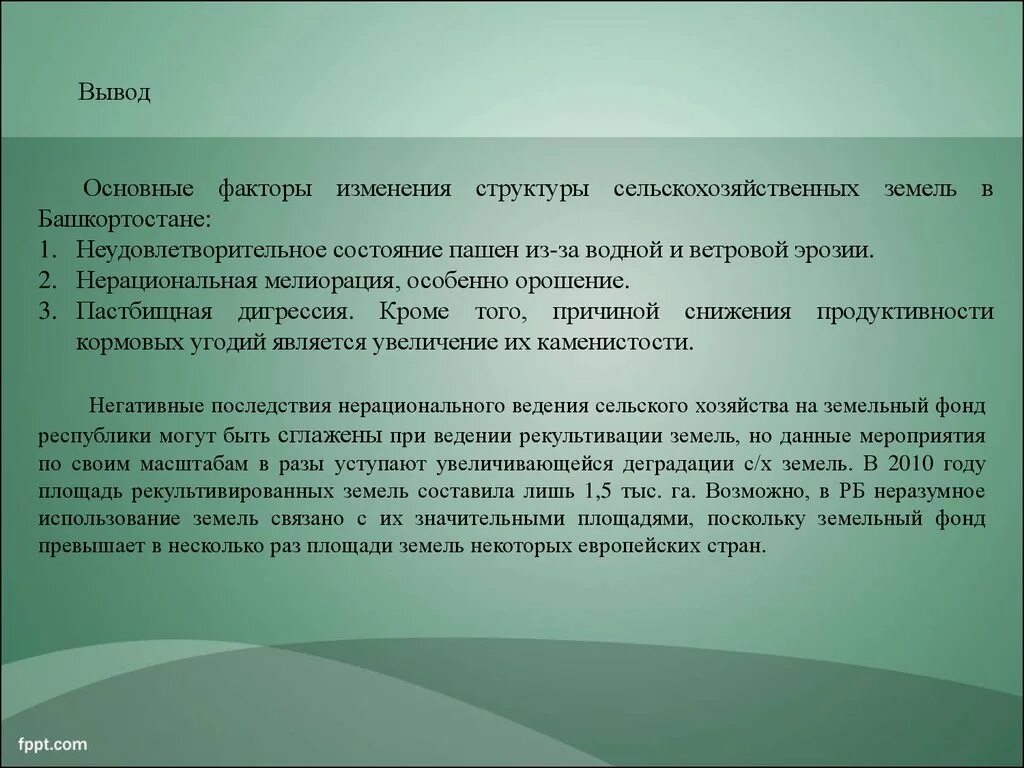 Вывод

Основные факторы изменения структуры сельскохозяйственных земель в Башкортостане:

1. Неудовлетворительное состояние пашен из-за водной и ветровой эрозии.
2. Нерациональная мелиорация, особенно орошение.
3. Пастбищная дигрессия. Кроме того, причиной снижения продуктивности кормовых угодий является увеличение их каменистости.

Негативные последствия нерационального ведения сельского хозяйства на земельный фонд республики могут быть сглажены при ведении рекультивации земель, но данные мероприятия по своим масштабам в разы уступают увеличивающейся деградации с/х земель. В 2010 году площадь рекультивированных земель составила лишь 1,5 тыс. га. Возможно, в РБ неразумное использование земель связано с их значительными площадями, поскольку земельный фонд превышает в несколько раз площади земель некоторых европейских стран.

fppt.com